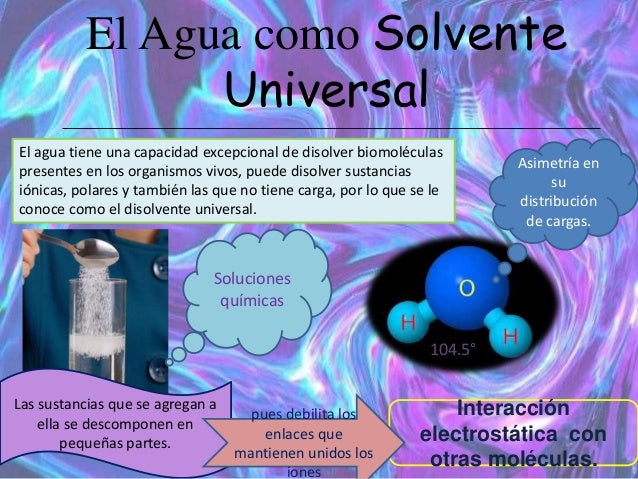 El Agua como Solvente Universal

El agua tiene una capacidad excepcional de disolver biomoléculas presentes en los organismos vivos, puede disolver sustancias iónicas, polares y también las que no tiene carga, por lo que se le conoce como el disolvente universal.

Asimetría en su distribución de cargas.

Soluciones químicas

O

H

H

104.5°

Las sustancias que se agregan a ella se descomponen en pequeñas partes.

pues debilita los enlaces que mantienen unidos los iones

Interacción electrostática con otras moléculas.